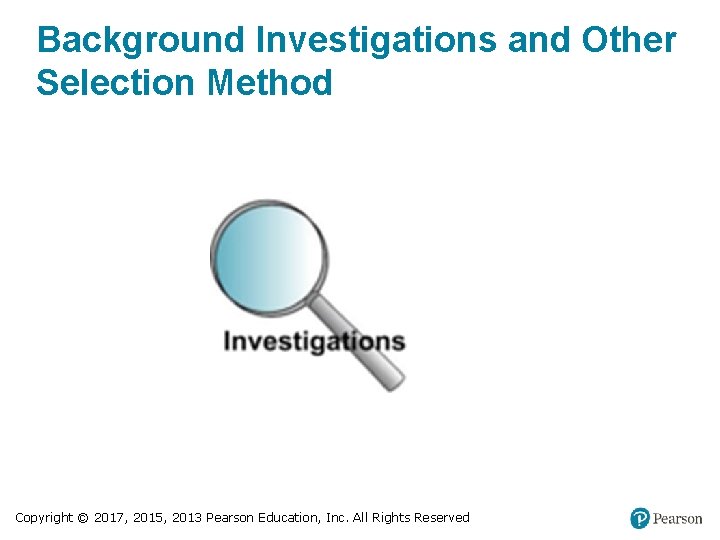 Background Investigations and Other Selection Method

Investigations

Copyright © 2017, 2015, 2013 Pearson Education, Inc. All Rights Reserved

Pearson